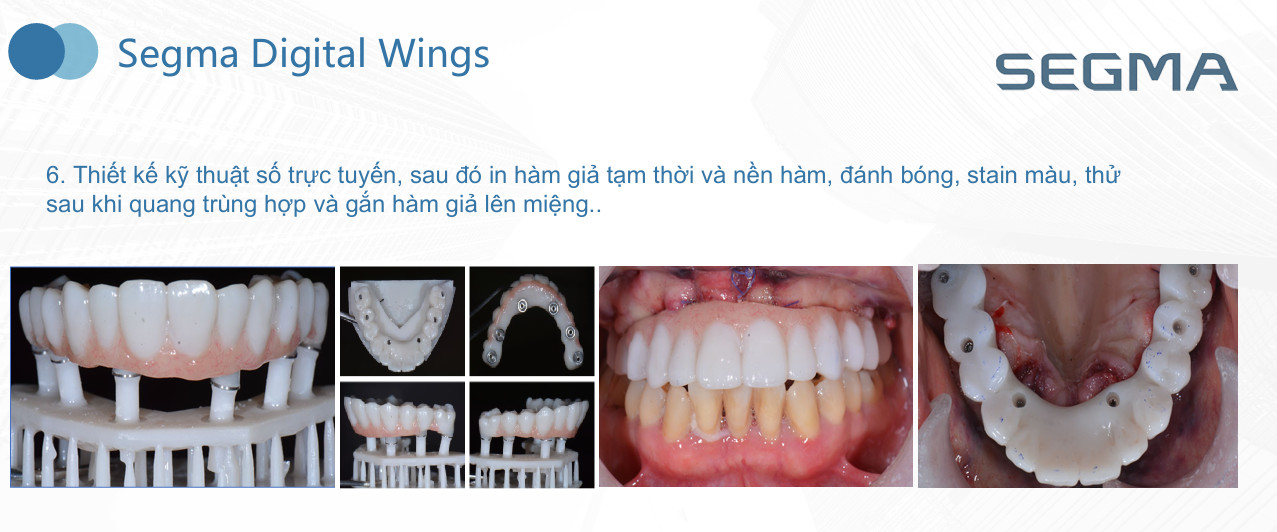 Segma Digital Wings

SEGMA

6. Thiết kế kỹ thuật số trực tuyến, sau đó in hàm giả tạm thời và nền hàm, đánh bóng, stain màu, thử sau khi quang trùng hợp và gắn hàm giả lên miệng..